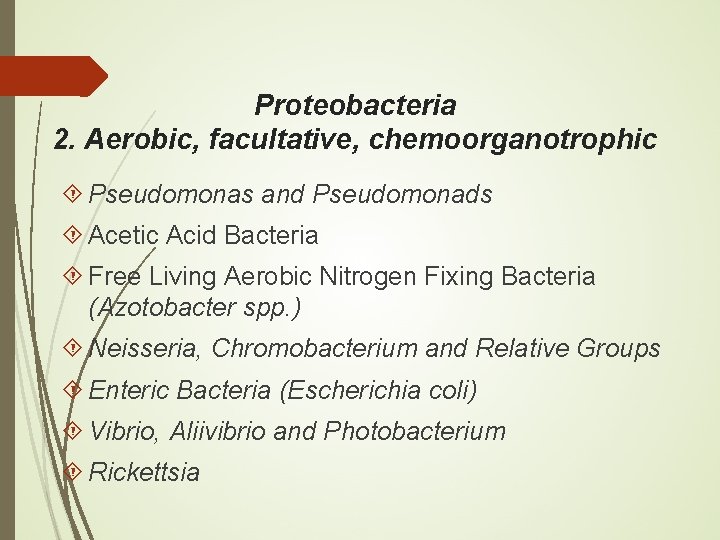 Proteobacteria
2. Aerobic, facultative, chemoorganotrophic

Pseudomonas and Pseudomonads

Acetic Acid Bacteria

Free Living Aerobic Nitrogen Fixing Bacteria (Azotobacter spp.)

Neisseria, Chromobacterium and Relative Groups

Enteric Bacteria (Escherichia coli)

Vibrio, Aliivibrio and Photobacterium

Rickettsia